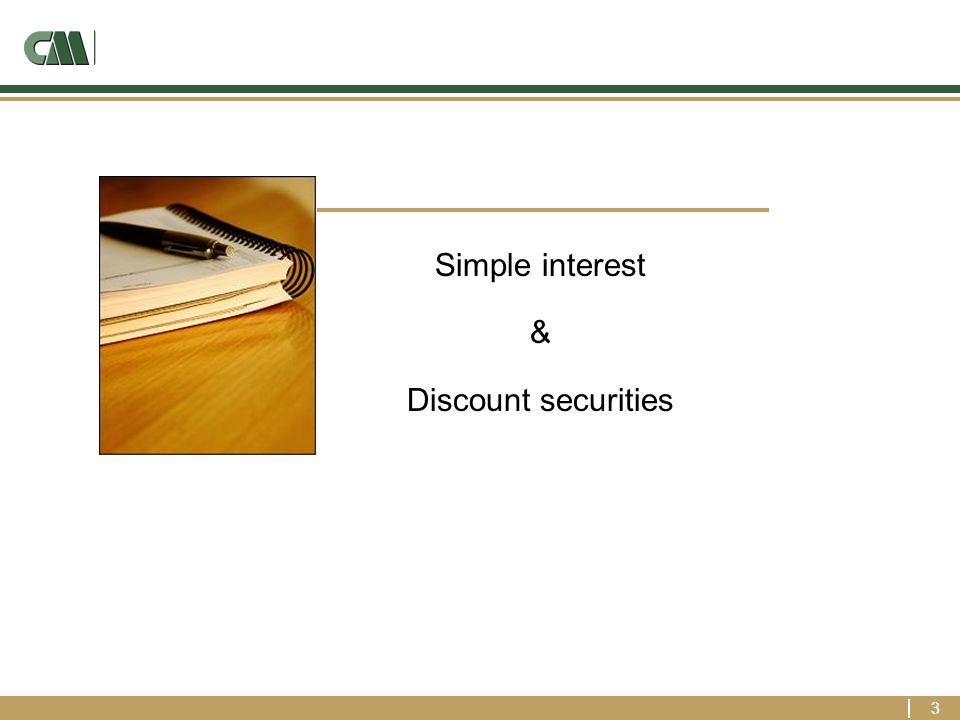 CM

Simple interest

&

Discount securities

3